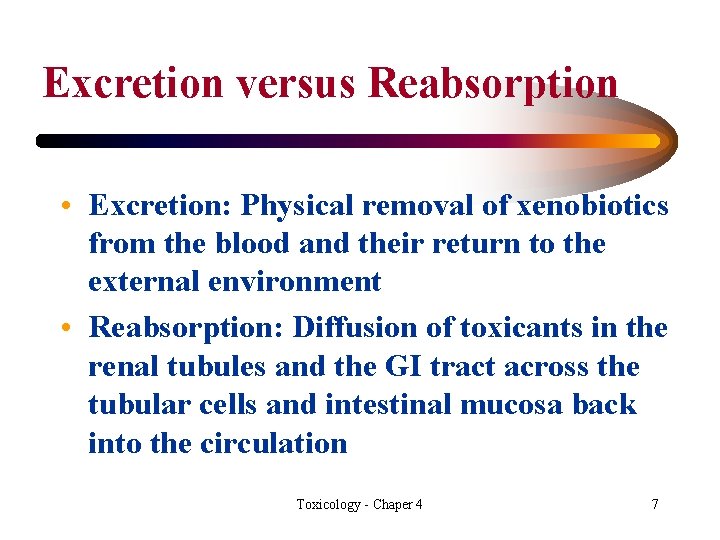 Excretion versus Reabsorption

• Excretion: Physical removal of xenobiotics from the blood and their return to the external environment

• Reabsorption: Diffusion of toxicants in the renal tubules and the GI tract across the tubular cells and intestinal mucosa back into the circulation

Toxicology - Chaper 4

7